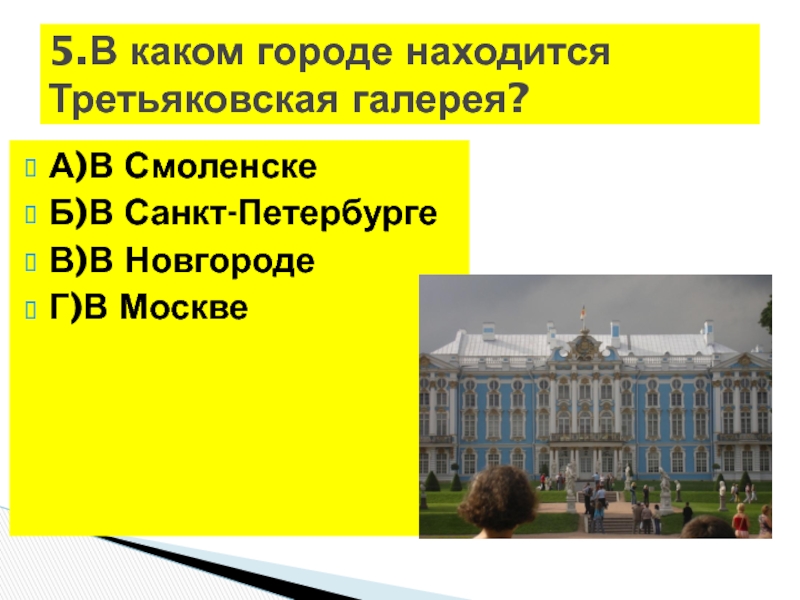 5.В каком городе находится Третьяковская галерея?

А)В Смоленске
Б)В Санкт-Петербурге
В)В Новгороде
Г)В Москве